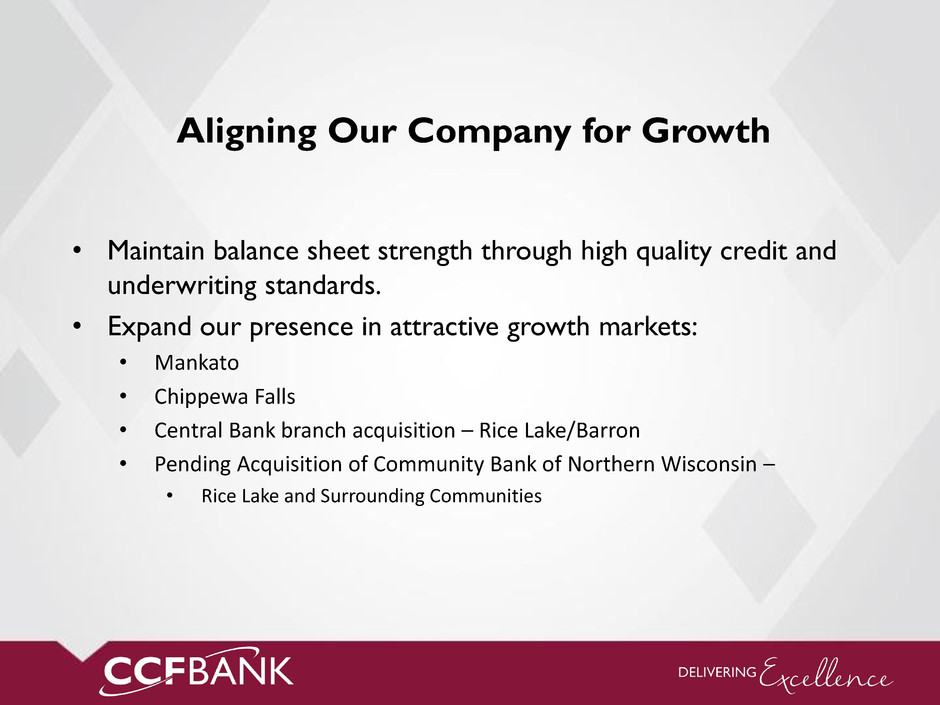 Aligning Our Company for Growth

• Maintain balance sheet strength through high quality credit and underwriting standards.
• Expand our presence in attractive growth markets:
  • Mankato
  • Chippewa Falls
  • Central Bank branch acquisition – Rice Lake/Barron
  • Pending Acquisition of Community Bank of Northern Wisconsin –
    • Rice Lake and Surrounding Communities

CCFBANK

DELIVERING Excellence